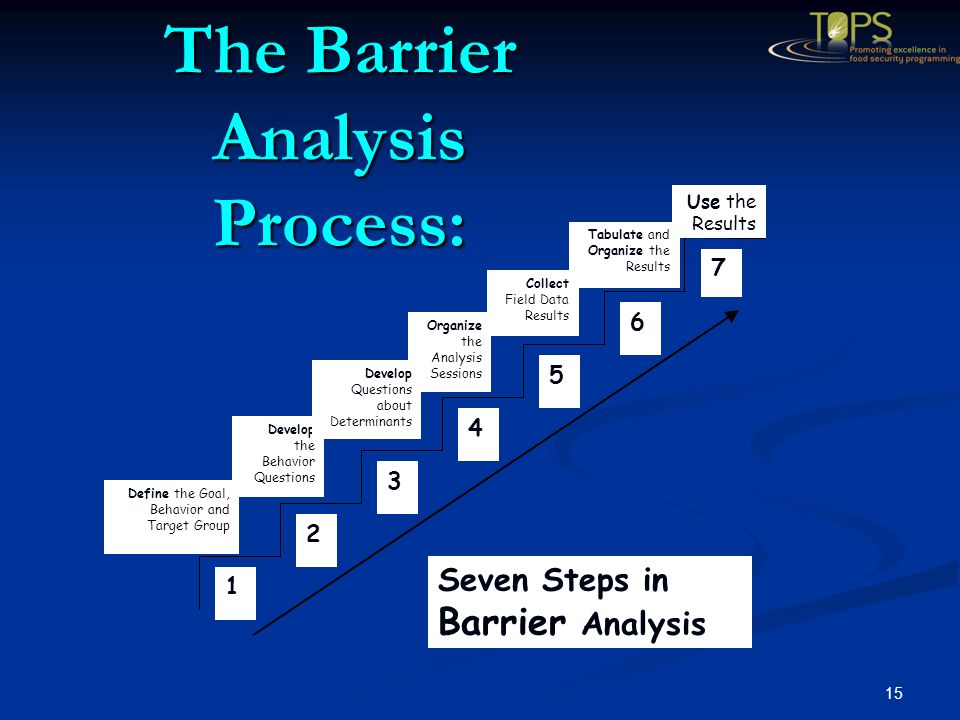 The Barrier Analysis Process:

TOPS
Promoting excellence in food security programming

Define the Goal, Behavior and Target Group
1

Develop the Behavior Questions
2

Develop Questions about Determinants
3

Organize the Analysis Sessions
4

Collect Field Data Results
5

Tabulate and Organize the Results
6

Use the Results
7

Seven Steps in Barrier Analysis

15